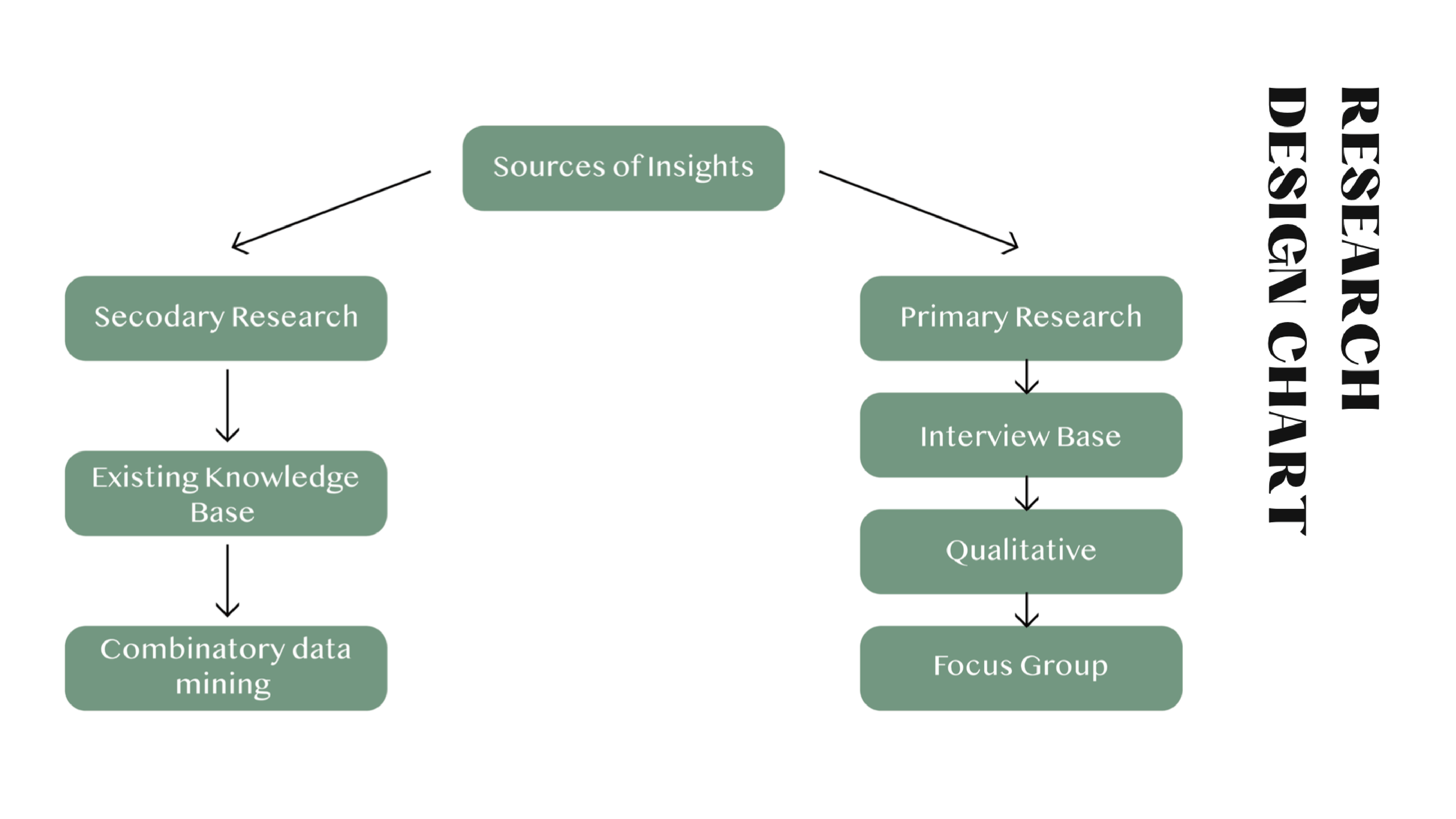 RESEARCH
DESIGN CHART

Sources of Insights

Secodary Research

Existing Knowledge Base

Combinatory data mining

Primary Research

Interview Base

Qualitative

Focus Group